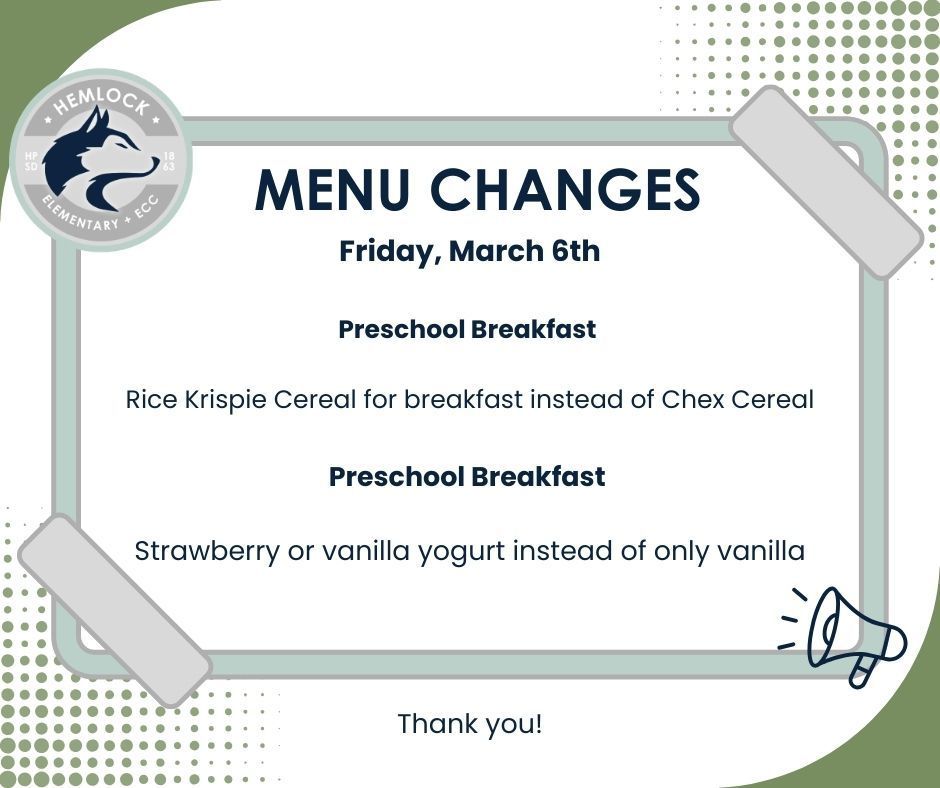 HEMLOCK
HP SD
18 63
ELEMENTARY + ECC

MENU CHANGES

Friday, March 6th

Preschool Breakfast

Rice Krispie Cereal for breakfast instead of Chex Cereal

Preschool Breakfast

Strawberry or vanilla yogurt instead of only vanilla

Thank you!